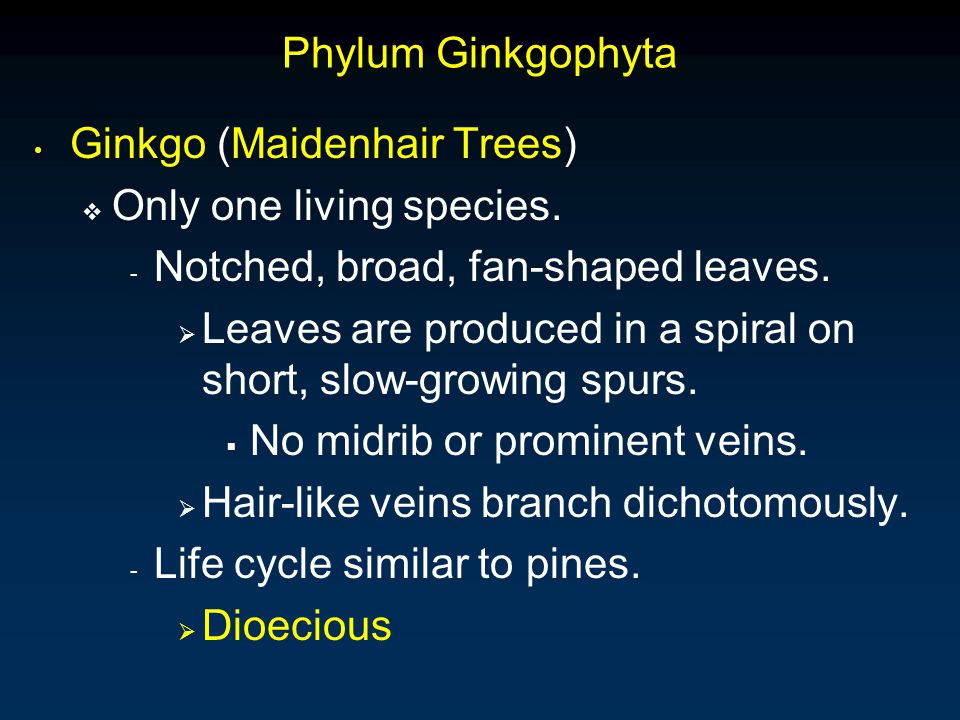 Phylum Ginkgophyta

• Ginkgo (Maidenhair Trees)
❖ Only one living species.
- Notched, broad, fan-shaped leaves.
➢ Leaves are produced in a spiral on short, slow-growing spurs.
▪ No midrib or prominent veins.
➢ Hair-like veins branch dichotomously.
- Life cycle similar to pines.
➢ Dioecious